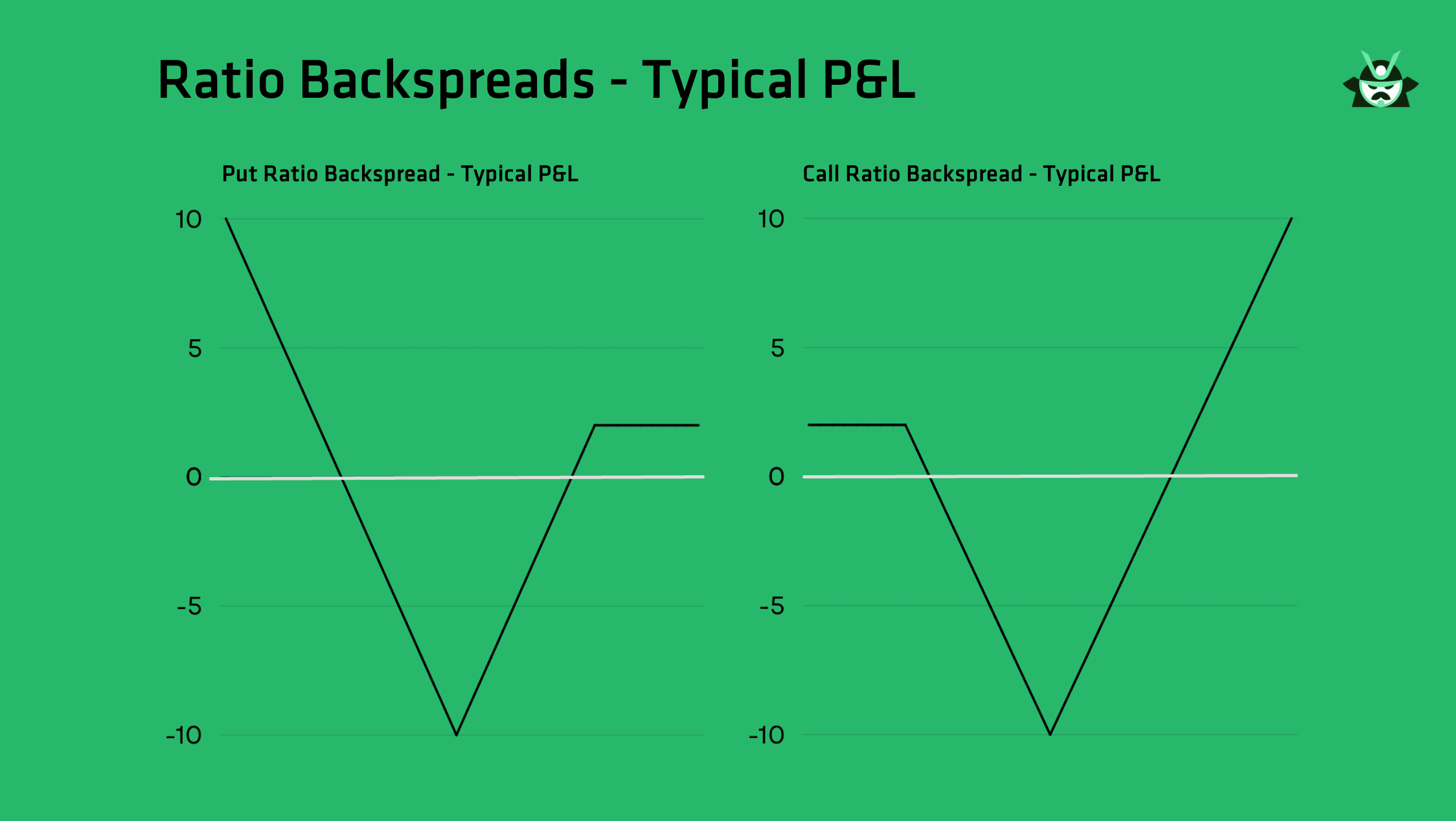 Ratio Backspreads - Typical P&L

Put Ratio Backspread - Typical P&L

10
5
0
-5
-10

Call Ratio Backspread - Typical P&L

10
5
0
-5
-10